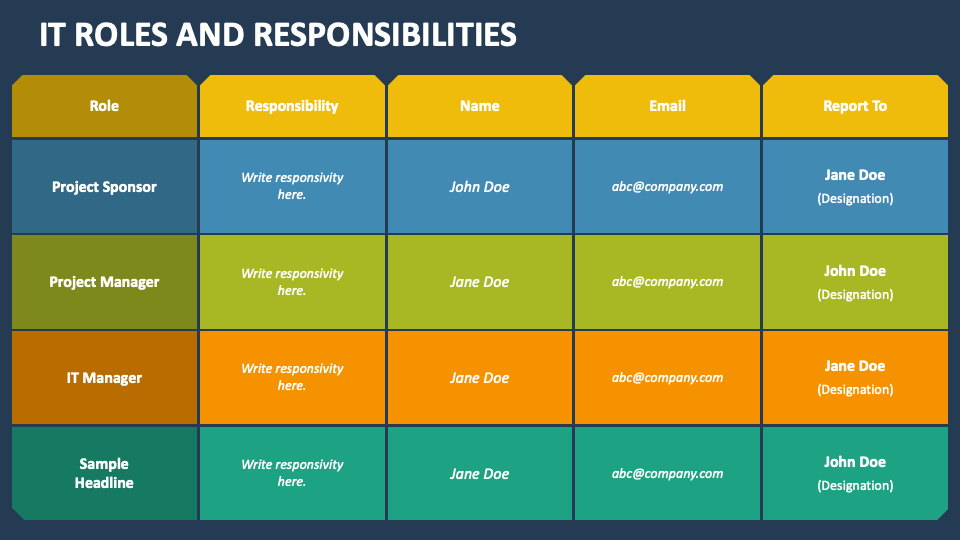 IT ROLES AND RESPONSIBILITIES

| Role | Responsibility | Name | Email | Report To |
|---|---|---|---|---|
| Project Sponsor | Write responsivity here. | John Doe | abc@company.com | Jane Doe (Designation) |
| Project Manager | Write responsivity here. | Jane Doe | abc@company.com | John Doe (Designation) |
| IT Manager | Write responsivity here. | Jane Doe | abc@company.com | Jane Doe (Designation) |
| Sample Headline | Write responsivity here. | Jane Doe | abc@company.com | John Doe (Designation) |